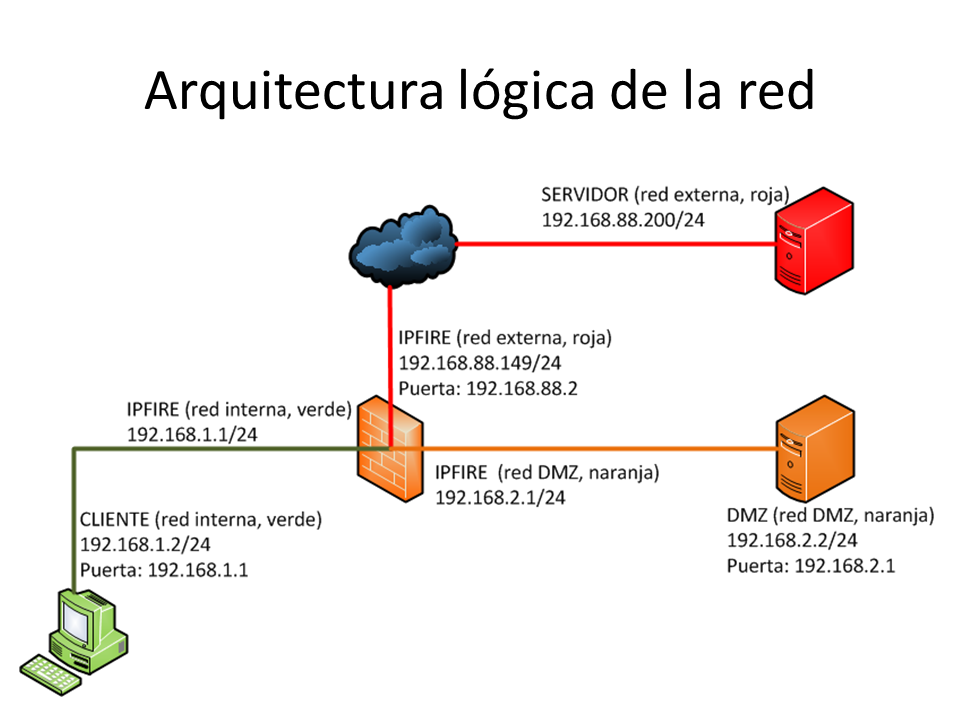 Arquitectura lógica de la red

SERVIDOR (red externa, roja)
192.168.88.200/24

IPFIRE (red externa, roja)
192.168.88.149/24
Puerta: 192.168.88.2

IPFIRE (red interna, verde)
192.168.1.1/24

IPFIRE (red DMZ, naranja)
192.168.2.1/24

CLIENTE (red interna, verde)
192.168.1.2/24
Puerta: 192.168.1.1

DMZ (red DMZ, naranja)
192.168.2.2/24
Puerta: 192.168.2.1